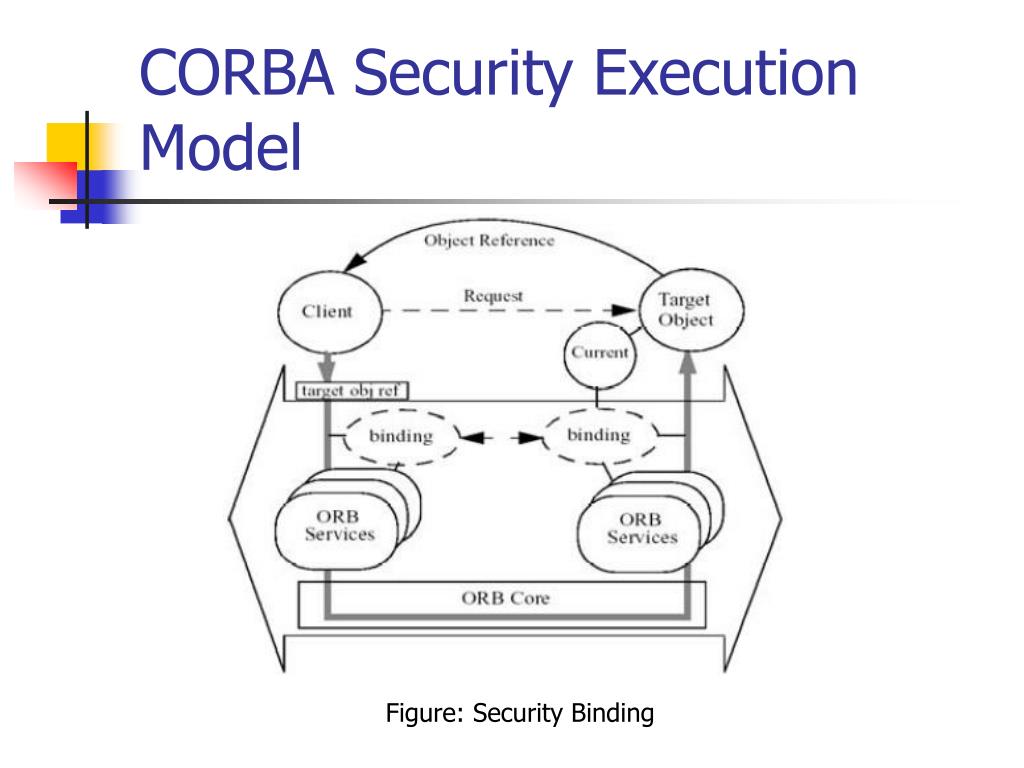 CORBA Security Execution Model

Object Reference

Client

Request

Target Object

Current

target obj ref

binding

binding

ORB Services

ORB Services

ORB Core

Figure: Security Binding